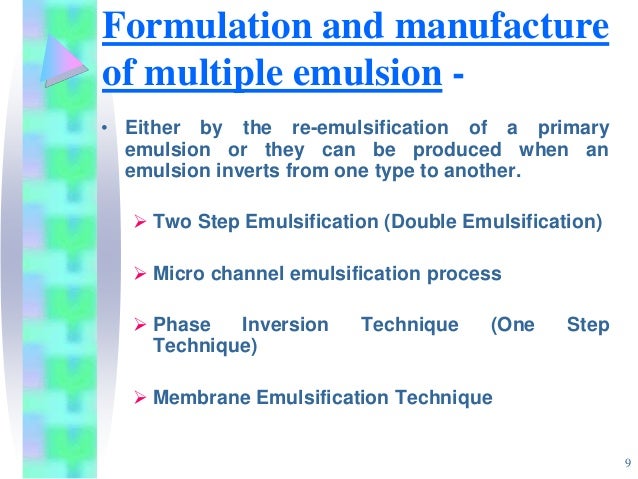 Formulation and manufacture of multiple emulsion -

• Either by the re-emulsification of a primary emulsion or they can be produced when an emulsion inverts from one type to another.

➢ Two Step Emulsification (Double Emulsification)

➢ Micro channel emulsification process

➢ Phase Inversion Technique (One Step Technique)

➢ Membrane Emulsification Technique

9